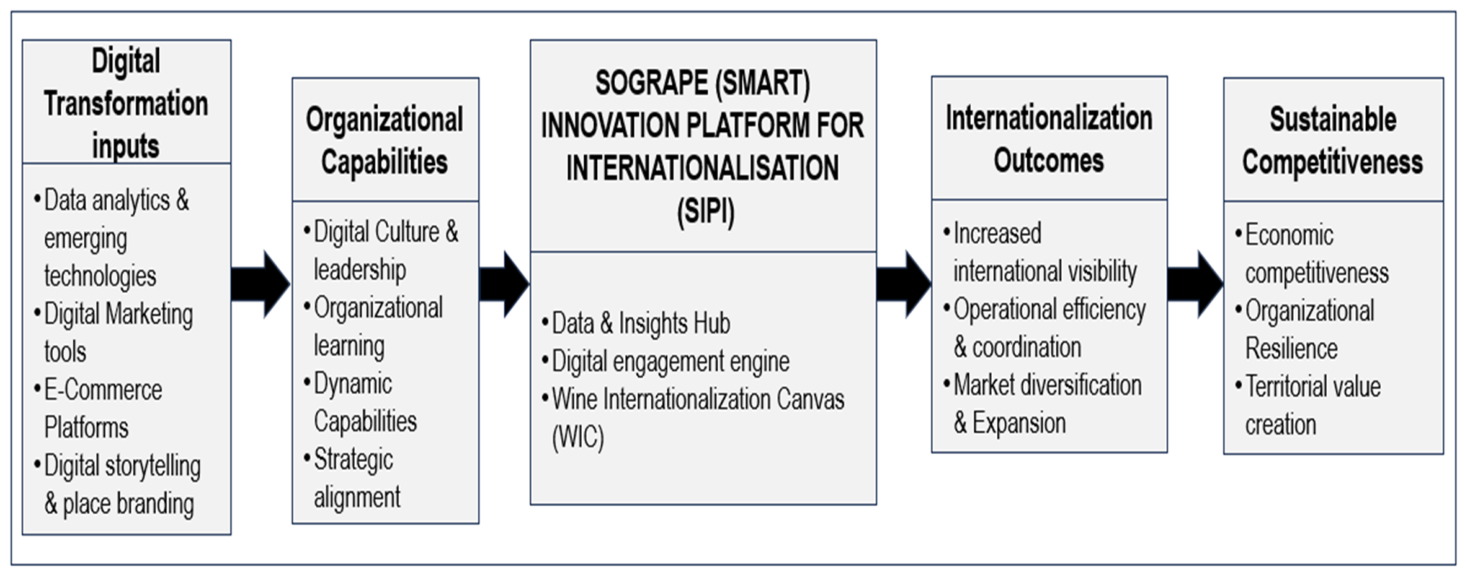 Digital Transformation inputs

• Data analytics & emerging technologies
• Digital Marketing tools
• E-Commerce Platforms
• Digital storytelling & place branding

Organizational Capabilities

• Digital Culture & leadership
• Organizational learning
• Dynamic Capabilities
• Strategic alignment

SOGRAPE (SMART) INNOVATION PLATFORM FOR INTERNATIONALISATION (SIPI)

• Data & Insights Hub
• Digital engagement engine
• Wine Internationalization Canvas (WIC)

Internationalization Outcomes

• Increased international visibility
• Operational efficiency & coordination
• Market diversification & Expansion

Sustainable Competitiveness

• Economic competitiveness
• Organizational Resilience
• Territorial value creation